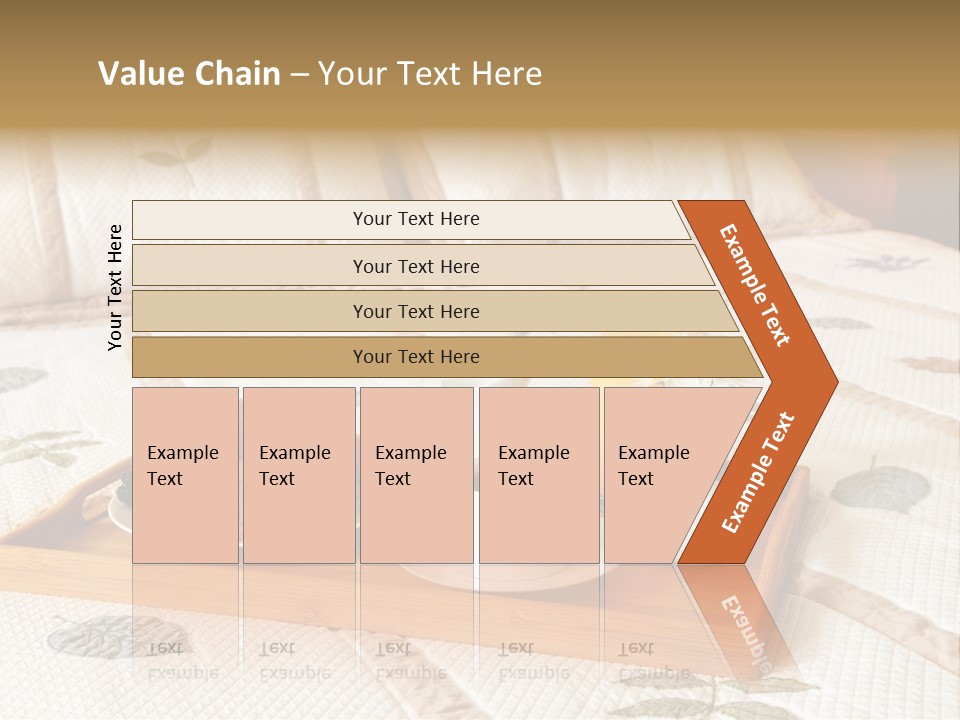 Value Chain – Your Text Here

Your Text Here

Your Text Here

Your Text Here

Your Text Here

Your Text Here

Example Text

Example Text

Example Text

Example Text

Example Text

Example Text

Example Text